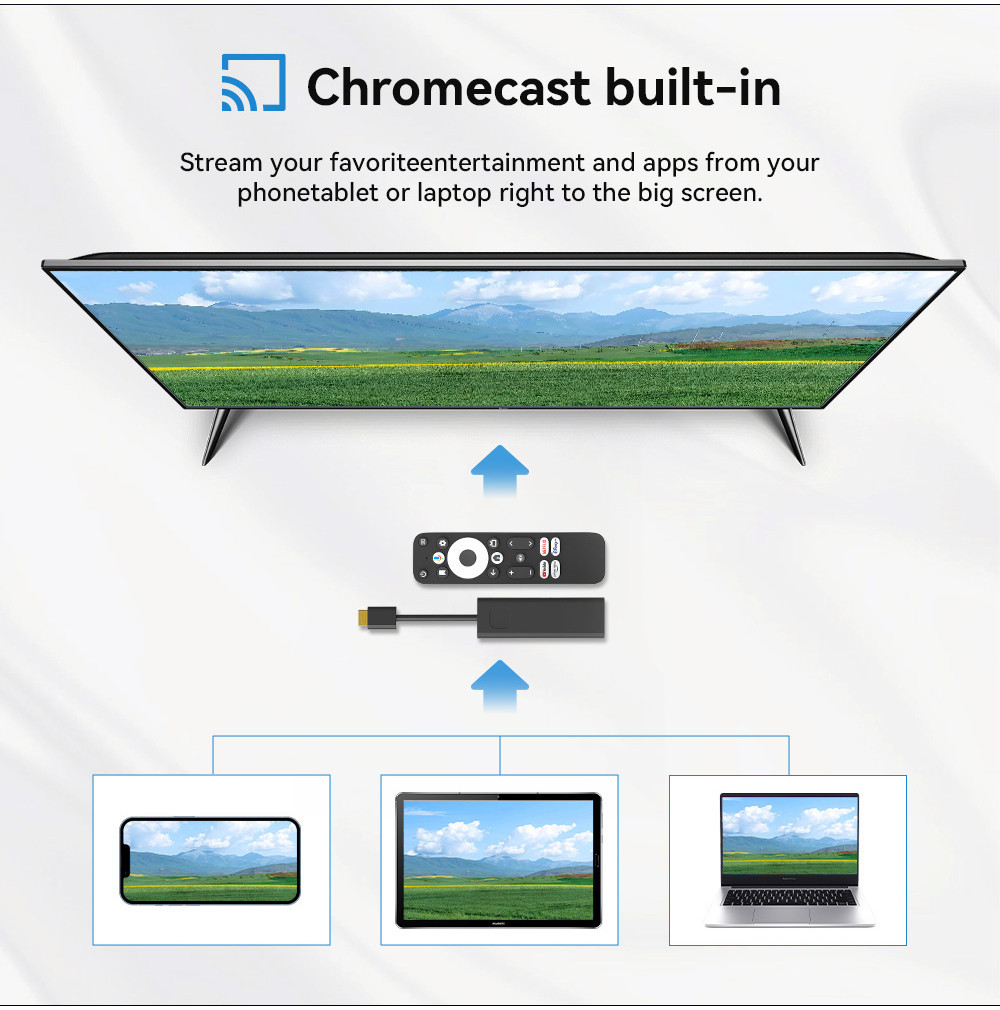 Chromecast built-in

Stream your favoriteentertainment and apps from your phonetablet or laptop right to the big screen.